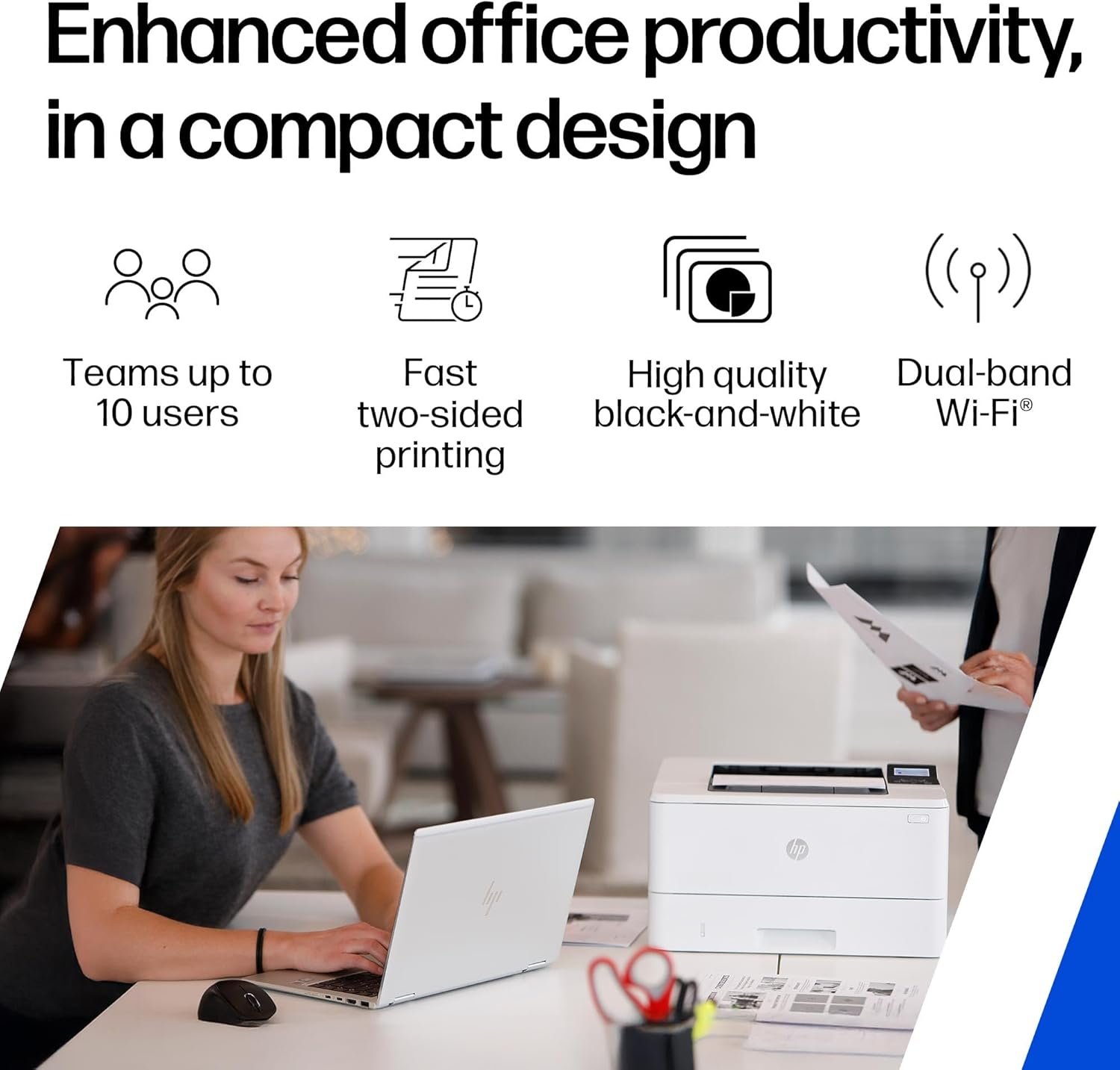 Enhanced office productivity, in a compact design

Teams up to 10 users

Fast two-sided printing

High quality black-and-white

Dual-band Wi-Fi®

hp

hp